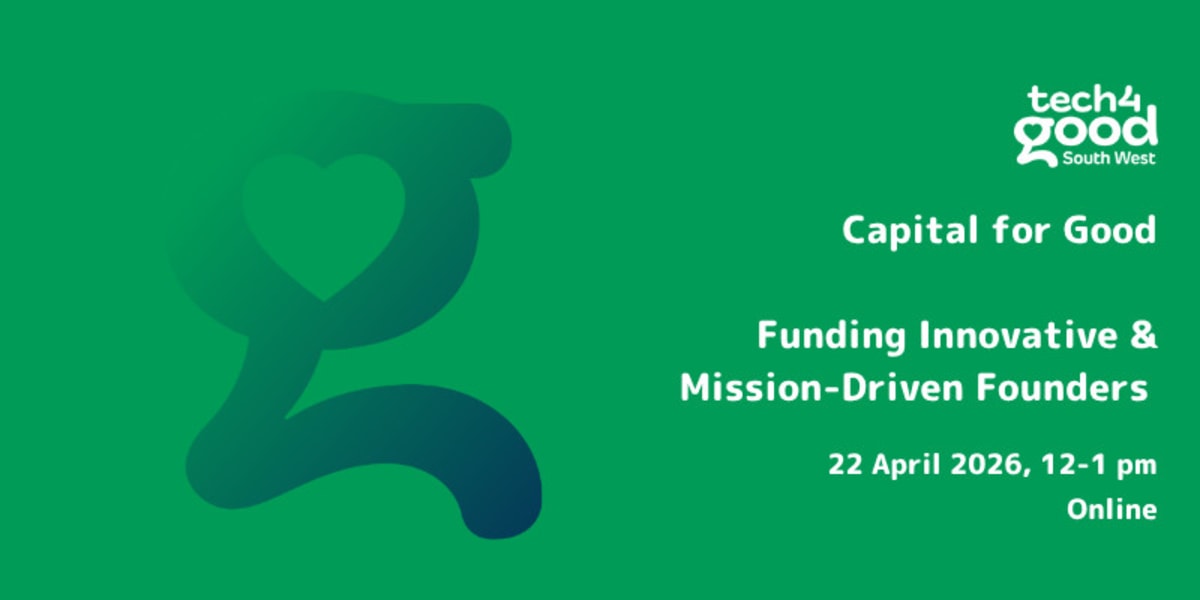 tech4
good
South West

Capital for Good

Funding Innovative & Mission-Driven Founders

22 April 2026, 12-1 pm
Online